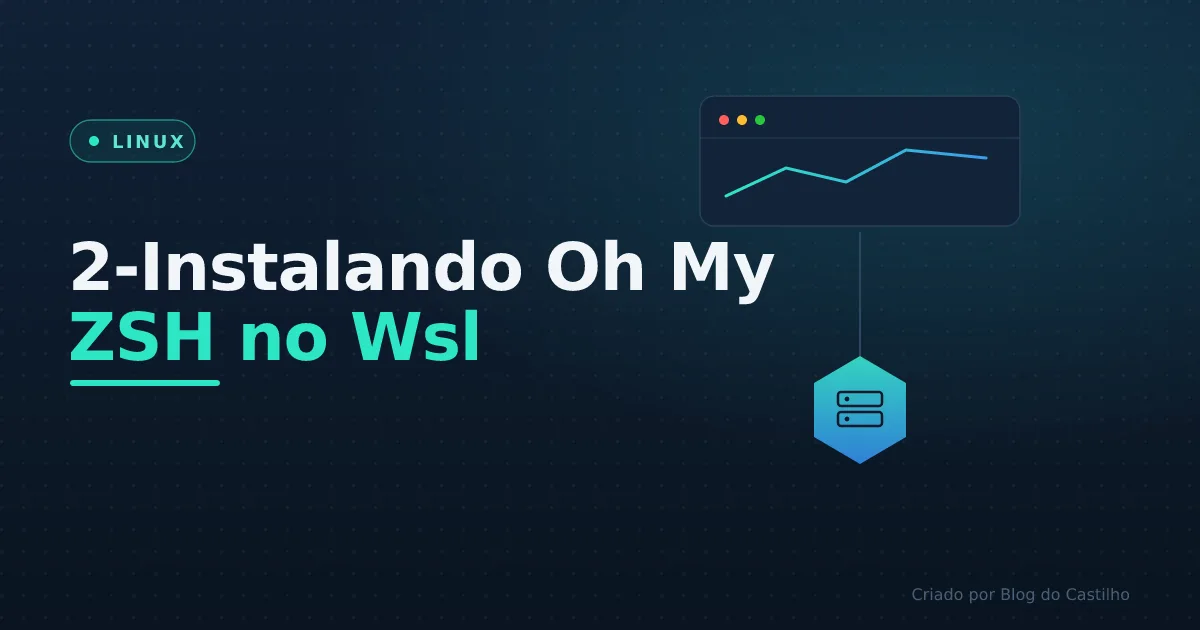 LINUX

2-Instalando Oh My ZSH no Wsl

Criado por Blog do Castilho